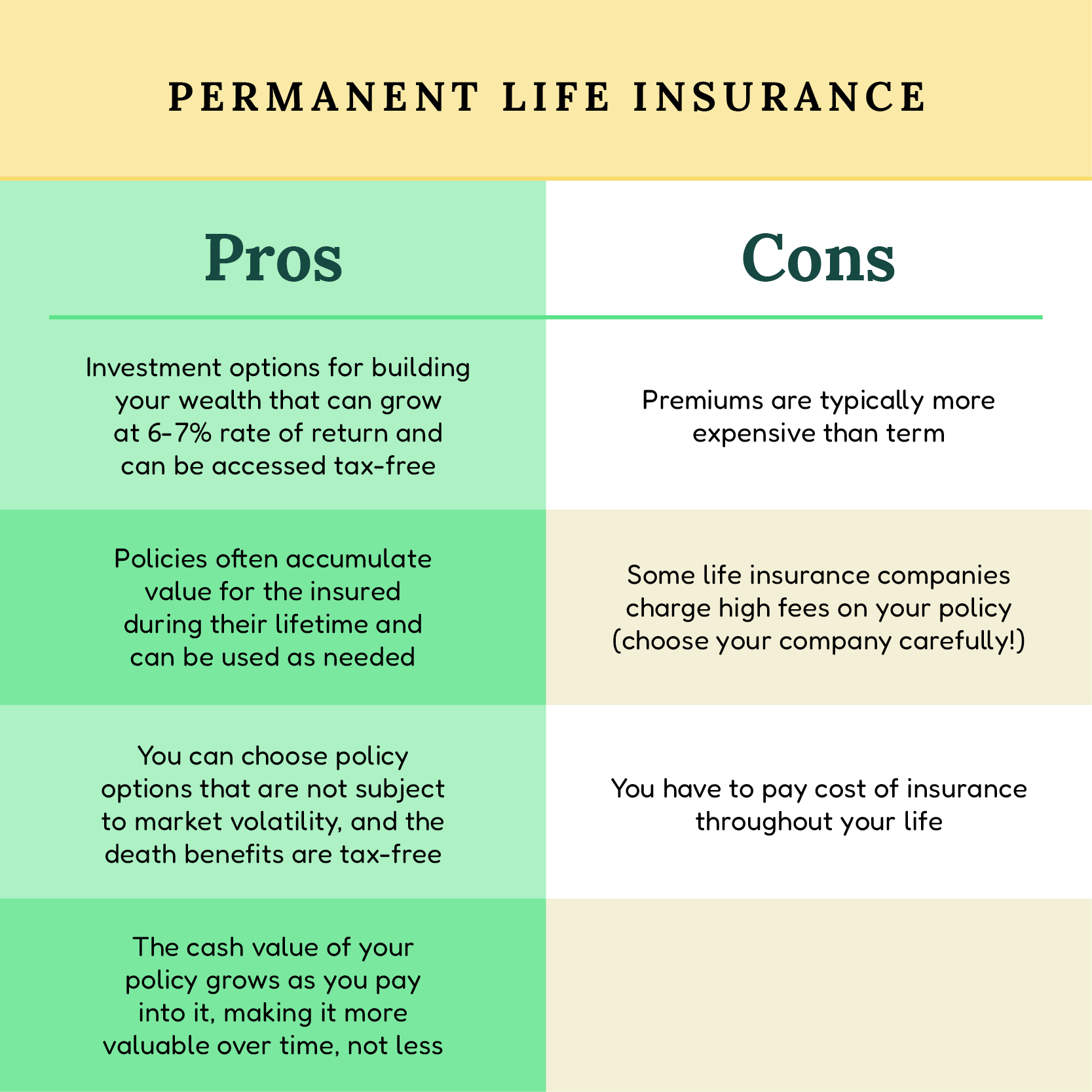 PERMANENT LIFE INSURANCE

| Pros | Cons |
|---|---|
| Investment options for building your wealth that can grow at 6-7% rate of return and can be accessed tax-free | Premiums are typically more expensive than term |
| Policies often accumulate value for the insured during their lifetime and can be used as needed | Some life insurance companies charge high fees on your policy (choose your company carefully!) |
| You can choose policy options that are not subject to market volatility, and the death benefits are tax-free | You have to pay cost of insurance throughout your life |
| The cash value of your policy grows as you pay into it, making it more valuable over time, not less | |